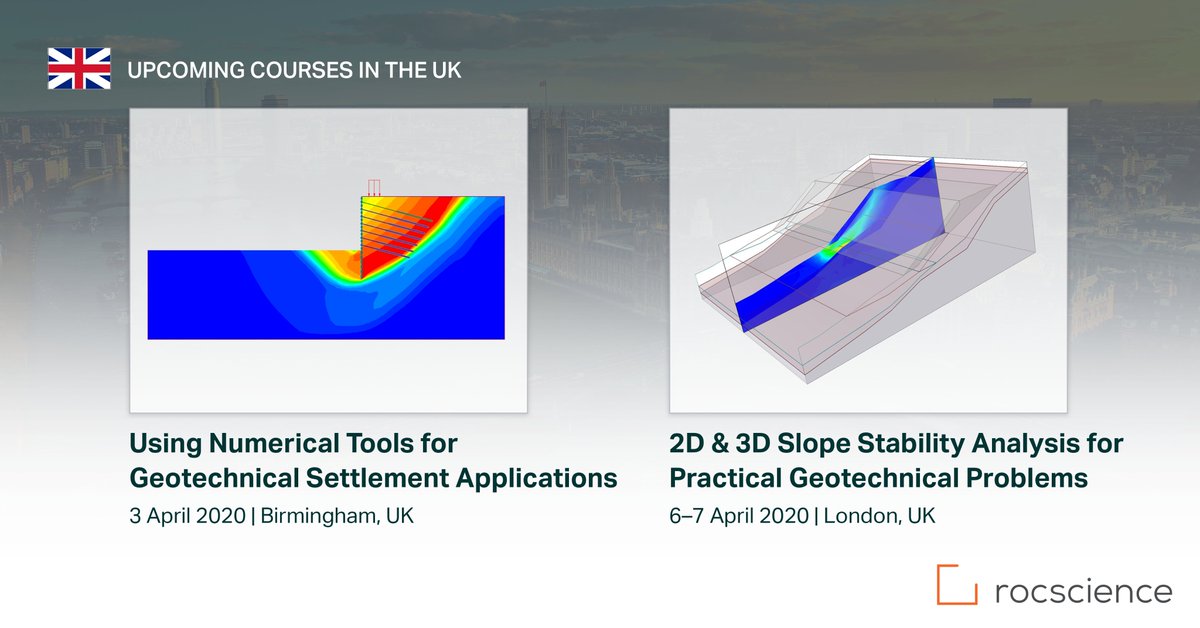 UPCOMING COURSES IN THE UK

Using Numerical Tools for Geotechnical Settlement Applications

3 April 2020 | Birmingham, UK

2D & 3D Slope Stability Analysis for Practical Geotechnical Problems

6–7 April 2020 | London, UK

rocscience